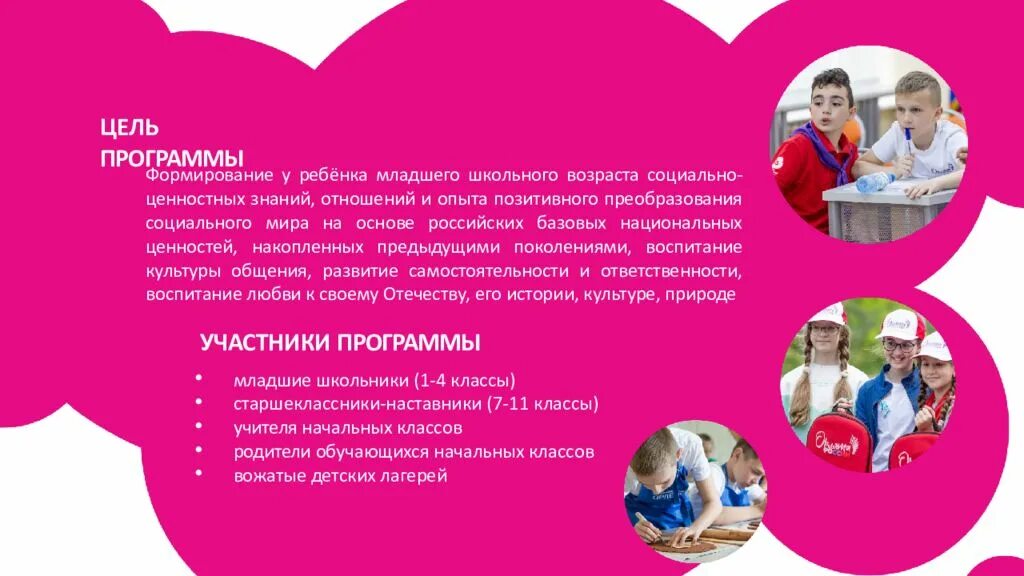 ЦЕЛЬ ПРОГРАММЫ

Формирование у ребёнка младшего школьного возраста социально-ценностных знаний, отношений и опыта позитивного преобразования социального мира на основе российских базовых национальных ценностей, накопленных предыдущими поколениями, воспитание культуры общения, развитие самостоятельности и ответственности, воспитание любви к своему Отечеству, его истории, культуре, природе

УЧАСТНИКИ ПРОГРАММЫ

• младшие школьники (1-4 классы)
• старшеклассники-наставники (7-11 классы)
• учителя начальных классов
• родители обучающихся начальных классов
• вожатые детских лагерей